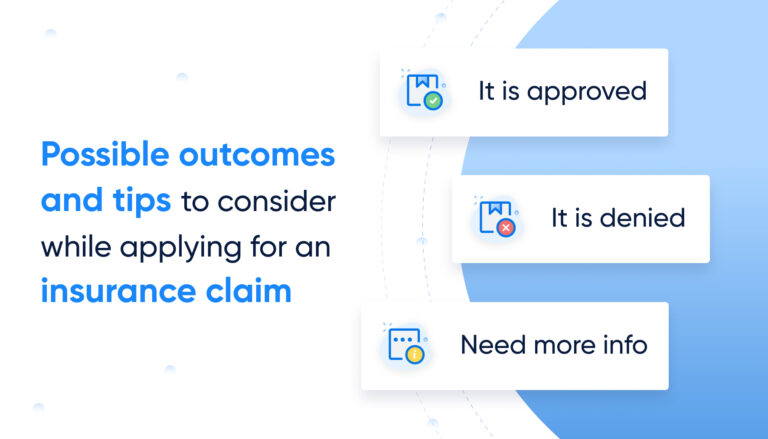 Possible outcomes and tips to consider while applying for an insurance claim

It is approved

It is denied

Need more info